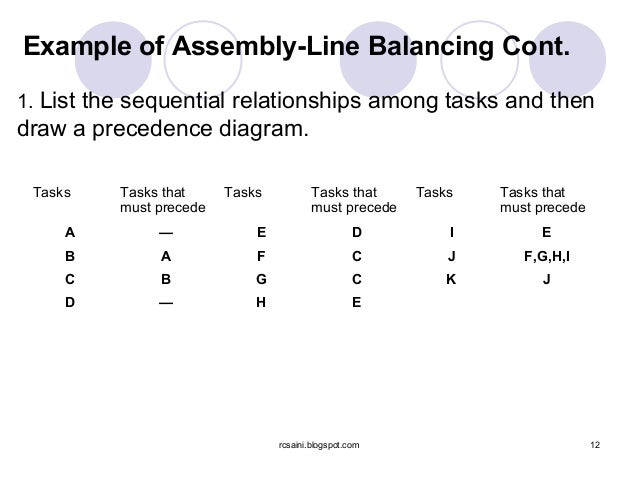 Example of Assembly-Line Balancing Cont.

1. List the sequential relationships among tasks and then draw a precedence diagram.

| Tasks | Tasks that must precede | Tasks | Tasks that must precede | Tasks | Tasks that must precede |
|---|---|---|---|---|---|
| A | — | E | D | I | E |
| B | A | F | C | J | F,G,H,I |
| C | B | G | C | K | J |
| D | — | H | E | | |

rcsaini.blogspot.com

12